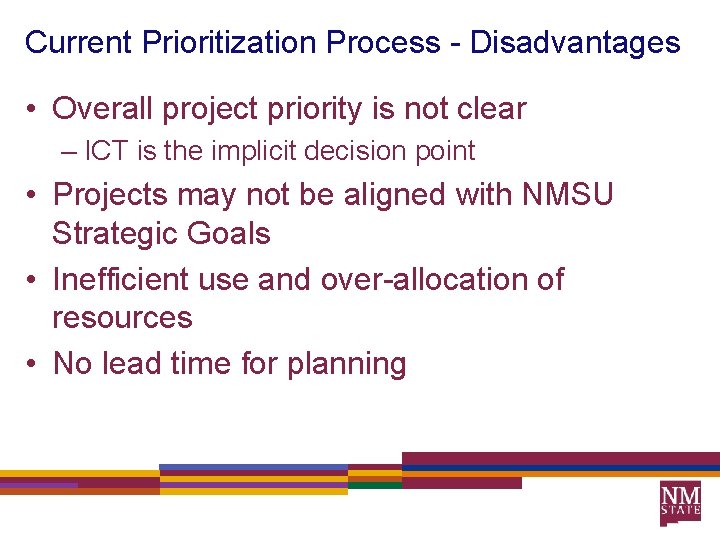 Current Prioritization Process - Disadvantages

• Overall project priority is not clear
– ICT is the implicit decision point
• Projects may not be aligned with NMSU Strategic Goals
• Inefficient use and over-allocation of resources
• No lead time for planning

NM STATE